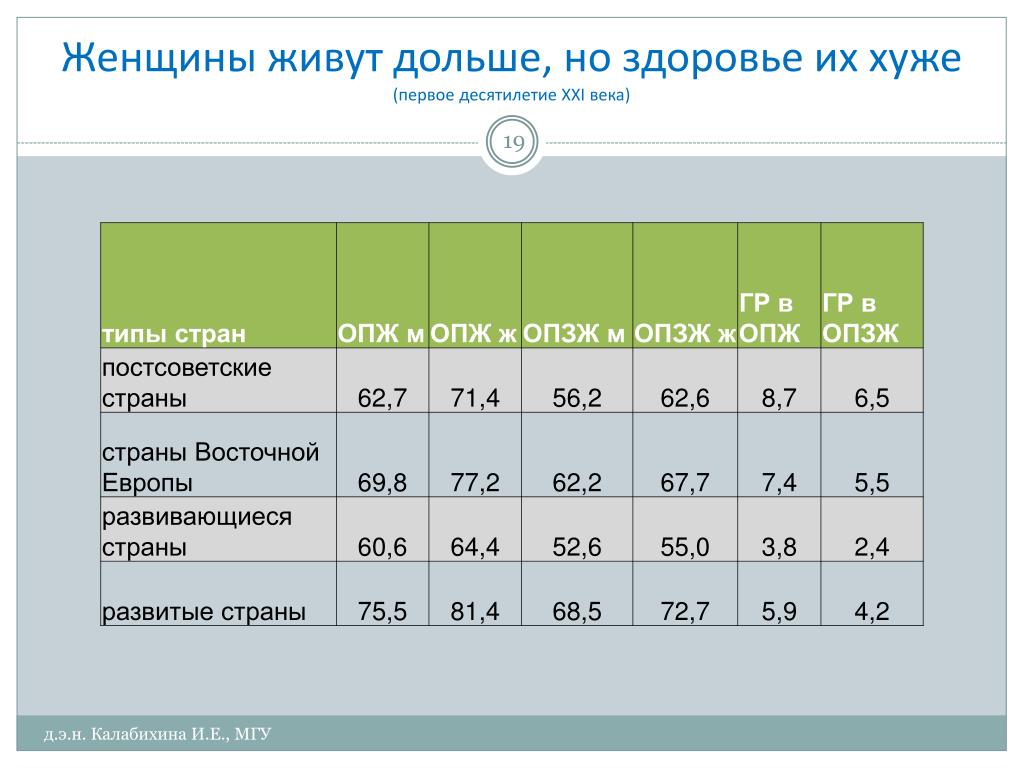 Женщины живут дольше, но здоровье их хуже
(первое десятилетие XXI века)

19

| типы стран | ОПЖ м | ОПЖ ж | ОПЗЖ м | ОПЗЖ ж | ГР в ОПЖ | ГР в ОПЗЖ |
|---|---|---|---|---|---|---|
| постсоветские страны | 62,7 | 71,4 | 56,2 | 62,6 | 8,7 | 6,5 |
| страны Восточной Европы | 69,8 | 77,2 | 62,2 | 67,7 | 7,4 | 5,5 |
| развивающиеся страны | 60,6 | 64,4 | 52,6 | 55,0 | 3,8 | 2,4 |
| развитые страны | 75,5 | 81,4 | 68,5 | 72,7 | 5,9 | 4,2 |

д.э.н. Калабихина И.Е., МГУ